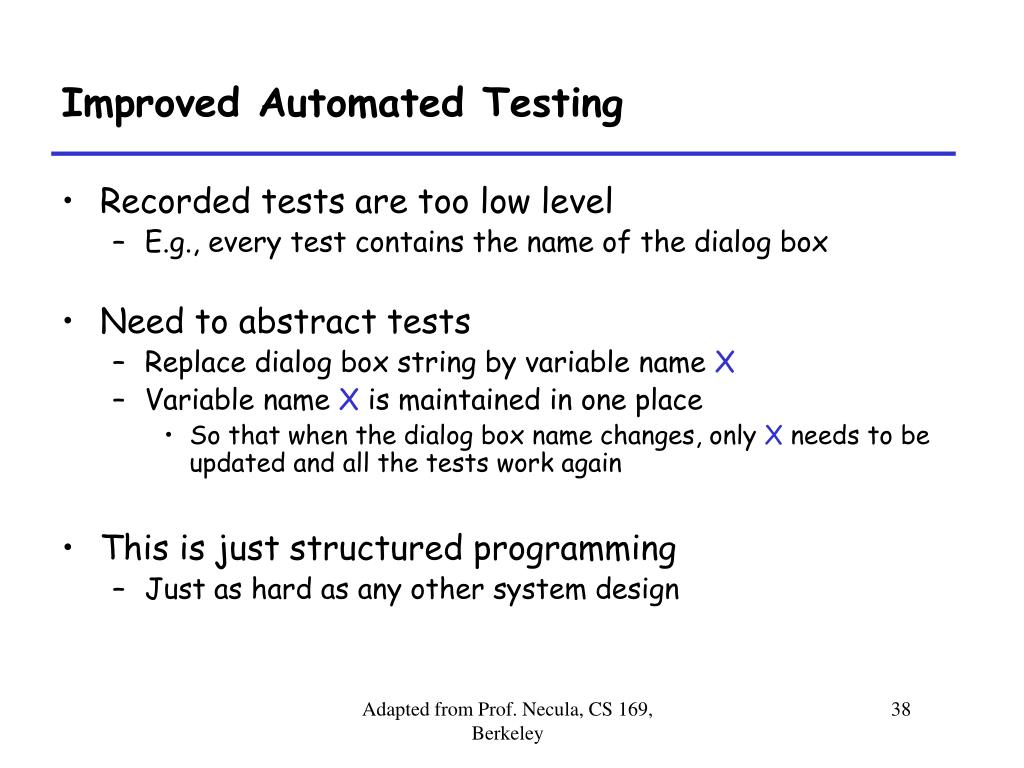 Improved Automated Testing

• Recorded tests are too low level
– E.g., every test contains the name of the dialog box

• Need to abstract tests
– Replace dialog box string by variable name X
– Variable name X is maintained in one place
• So that when the dialog box name changes, only X needs to be updated and all the tests work again

• This is just structured programming
– Just as hard as any other system design

Adapted from Prof. Necula, CS 169, Berkeley

38